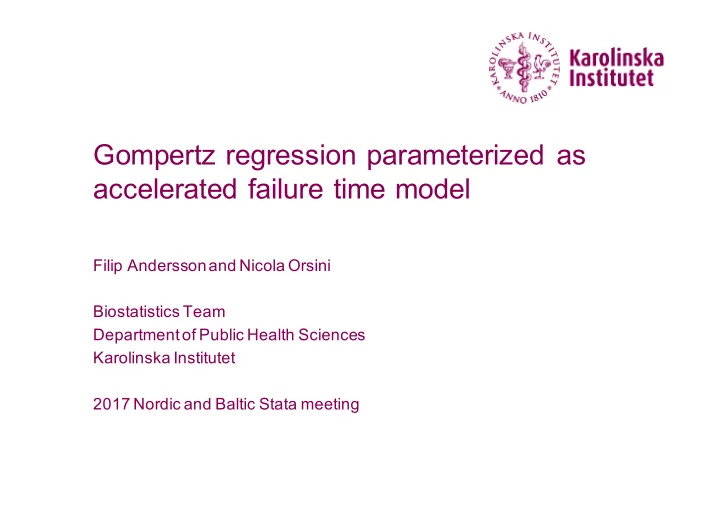 KAROLINSKA INSTITUTET ANNO 1810
Karolinska Institutet

Gompertz regression parameterized as accelerated failure time model

Filip Andersson and Nicola Orsini

Biostatistics Team
Department of Public Health Sciences
Karolinska Institutet

2017 Nordic and Baltic Stata meeting